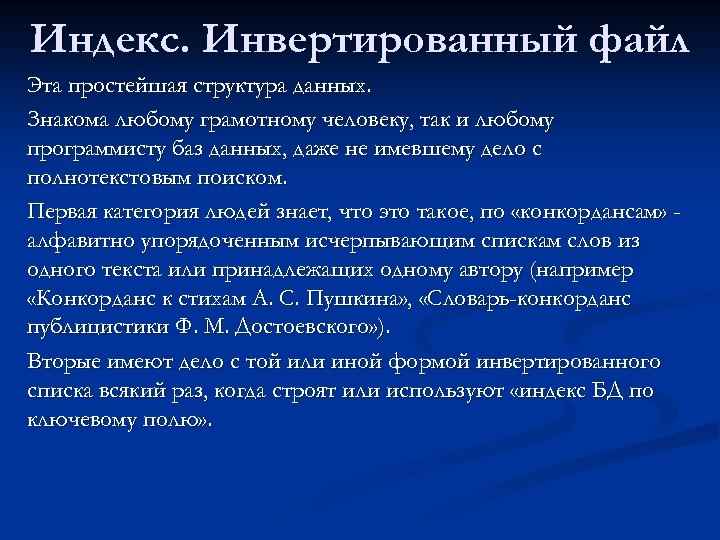 Индекс. Инвертированный файл

Эта простейшая структура данных.

Знакома любому грамотному человеку, так и любому программисту баз данных, даже не имевшему дело с полнотекстовым поиском.

Первая категория людей знает, что это такое, по «конкордансам» - алфавитно упорядоченным исчерпывающим спискам слов из одного текста или принадлежащих одному автору (например «Конкорданс к стихам А. С. Пушкина», «Словарь-конкорданс публицистики Ф. М. Достоевского»).

Вторые имеют дело с той или иной формой инвертированного списка всякий раз, когда строят или используют «индекс БД по ключевому полю».